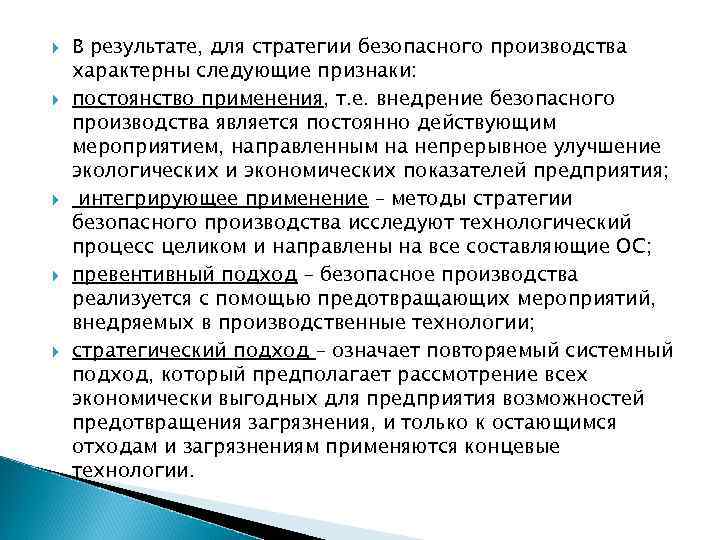 В результате, для стратегии безопасного производства характерны следующие признаки:

постоянство применения, т.е. внедрение безопасного производства является постоянно действующим мероприятием, направленным на непрерывное улучшение экологических и экономических показателей предприятия;

интегрирующее применение – методы стратегии безопасного производства исследуют технологический процесс целиком и направлены на все составляющие ОС;

превентивный подход – безопасное производства реализуется с помощью предотвращающих мероприятий, внедряемых в производственные технологии;

стратегический подход – означает повторяемый системный подход, который предполагает рассмотрение всех экономически выгодных для предприятия возможностей предотвращения загрязнения, и только к остающимся отходам и загрязнениям применяются концевые технологии.